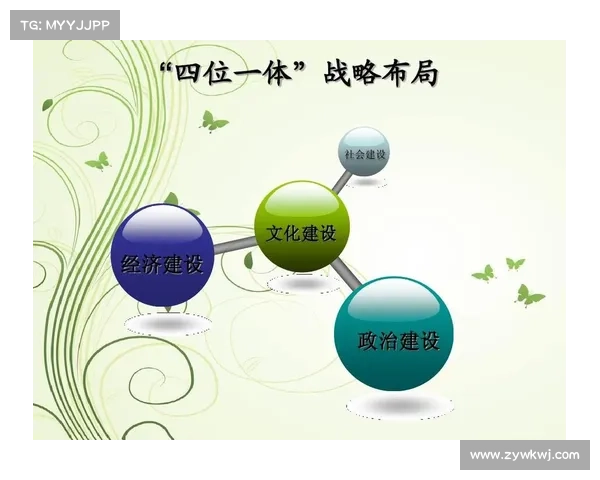 TG: MYYJJPP

“四位一体”战略布局

社会建设

文化建设

经济建设

政治建设

www.zywkwj.com